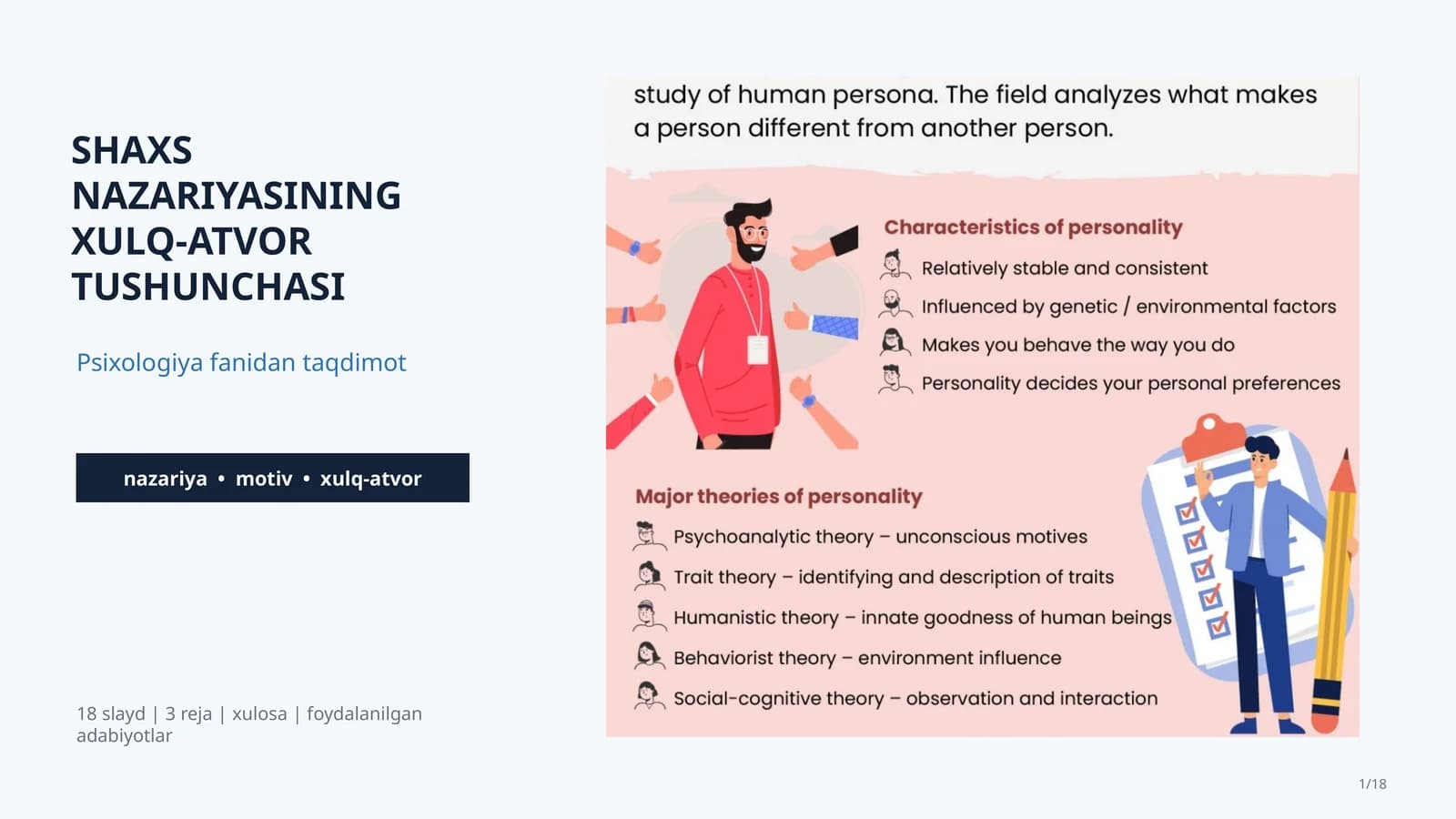 SHAXS NAZARIYASINING XULQ-ATVOR TUSHUNCHASI

Psixologiya fanidan taqdimot

nazariya • motiv • xulq-atvor

18 slayd | 3 reja | xulosa | foydalanilgan adabiyotlar

study of human persona. The field analyzes what makes a person different from another person.

Characteristics of personality

Relatively stable and consistent

Influenced by genetic / environmental factors

Makes you behave the way you do

Personality decides your personal preferences

Major theories of personality

Psychoanalytic theory – unconscious motives

Trait theory – identifying and description of traits

Humanistic theory – innate goodness of human beings

Behaviorist theory – environment influence

Social-cognitive theory – observation and interaction

1/18